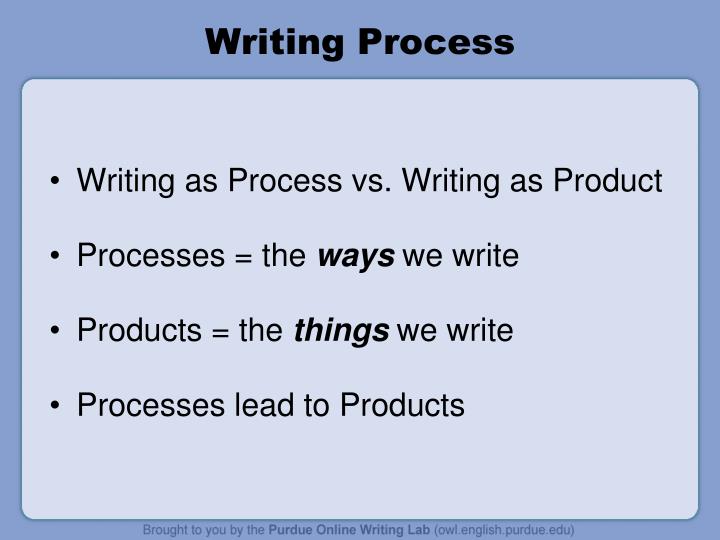 Writing Process

• Writing as Process vs. Writing as Product

• Processes = the ways we write

• Products = the things we write

• Processes lead to Products

Brought to you by the Purdue Online Writing Lab (owl.english.purdue.edu)